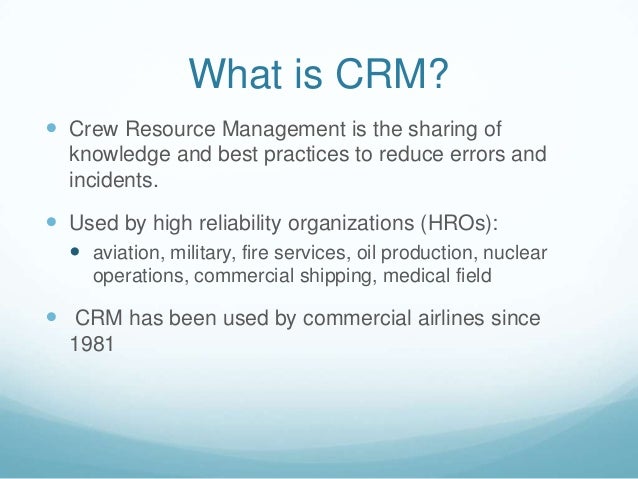 What is CRM?

- Crew Resource Management is the sharing of knowledge and best practices to reduce errors and incidents.

- Used by high reliability organizations (HROs):
  - aviation, military, fire services, oil production, nuclear operations, commercial shipping, medical field

- CRM has been used by commercial airlines since 1981